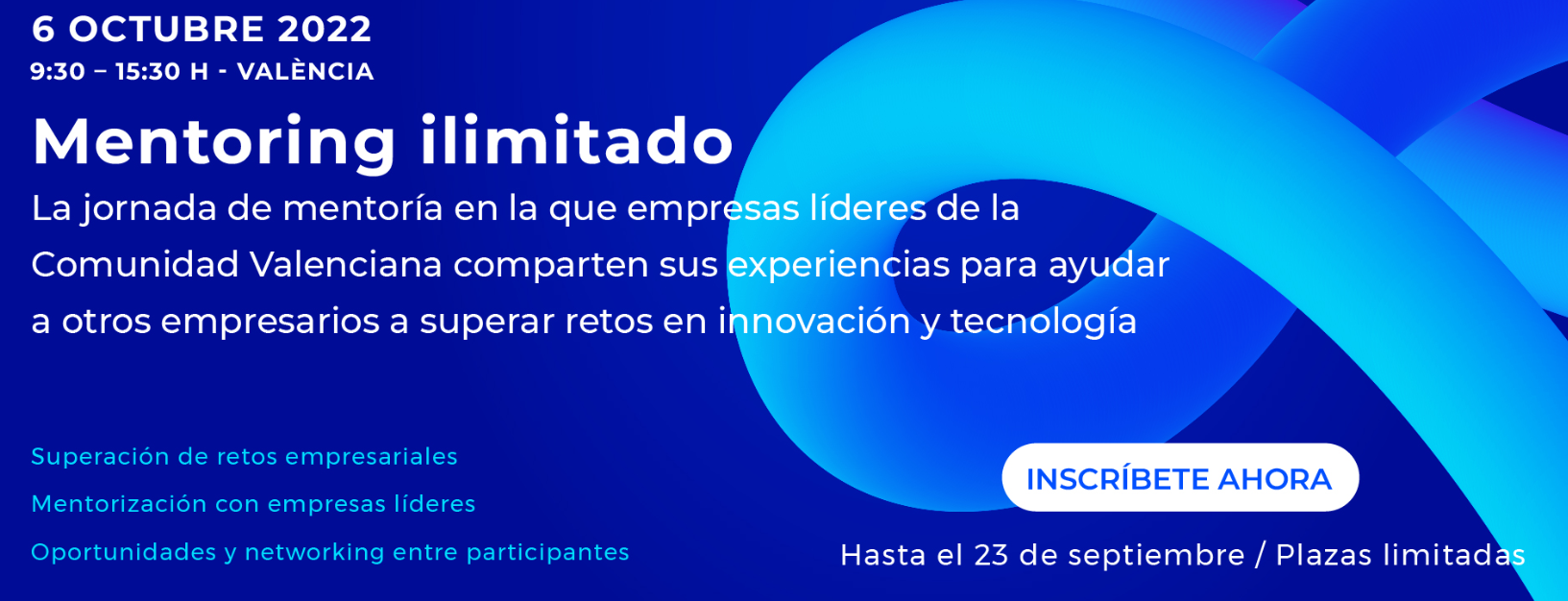 6 OCTUBRE 2022
9:30 – 15:30 H - VALÈNCIA

Mentoring ilimitado

La jornada de mentoría en la que empresas líderes de la Comunidad Valenciana comparten sus experiencias para ayudar a otros empresarios a superar retos en innovación y tecnología

Superación de retos empresariales

Mentorización con empresas líderes

Oportunidades y networking entre participantes

INSCRÍBETE AHORA

Hasta el 23 de septiembre / Plazas limitadas